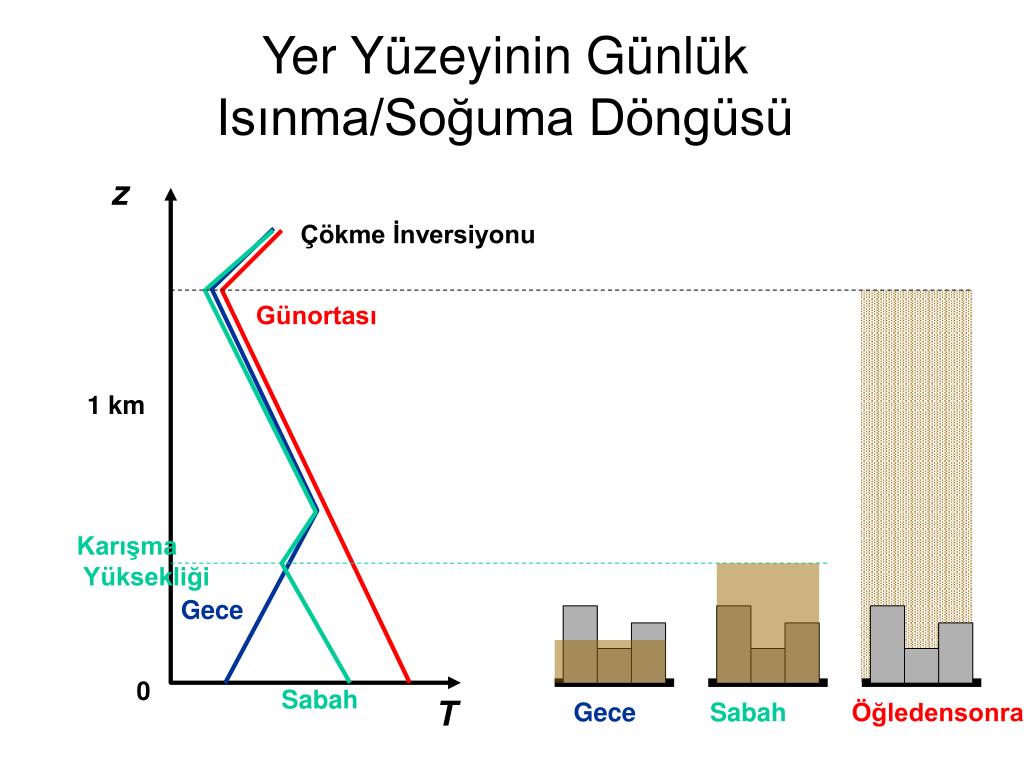 Yer Yüzeyinin Günlük Isınma/Soğuma Döngüsü

z

Çökme İnversiyonu

Günortası

1 km

Karışma Yüksekliği

Gece

0

Sabah

T

Gece

Sabah

Öğledensonra